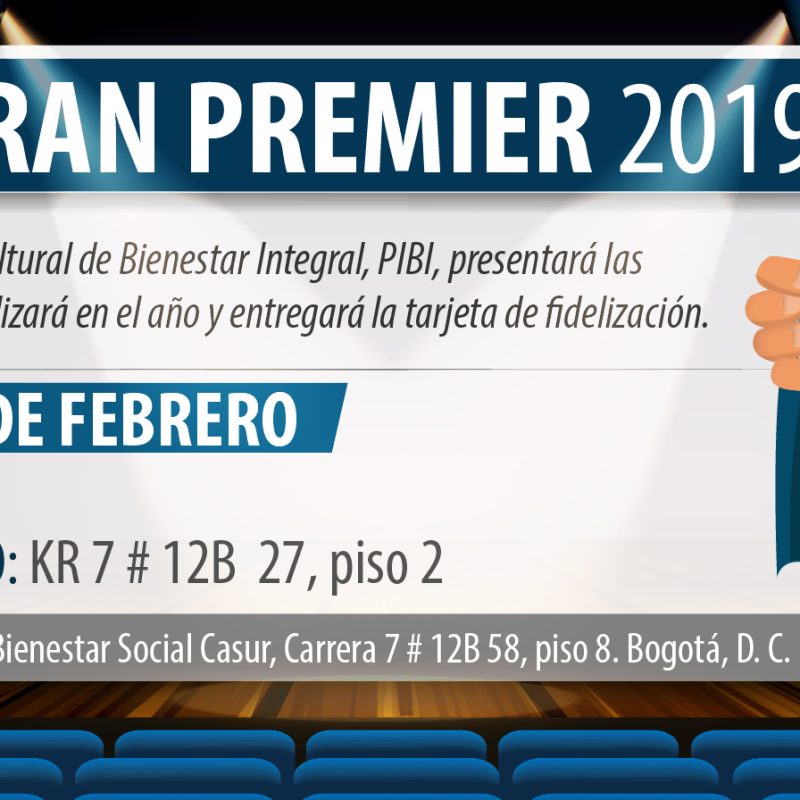 RAN PREMIER 2019

ltural de Bienestar Integral, PIBI, presentará las lizará en el año y entregará la tarjeta de fidelización.

DE FEBRERO

: KR 7 # 12B 27, piso 2

Bienestar Social Casur, Carrera 7 # 12B 58, piso 8. Bogotá, D. C.